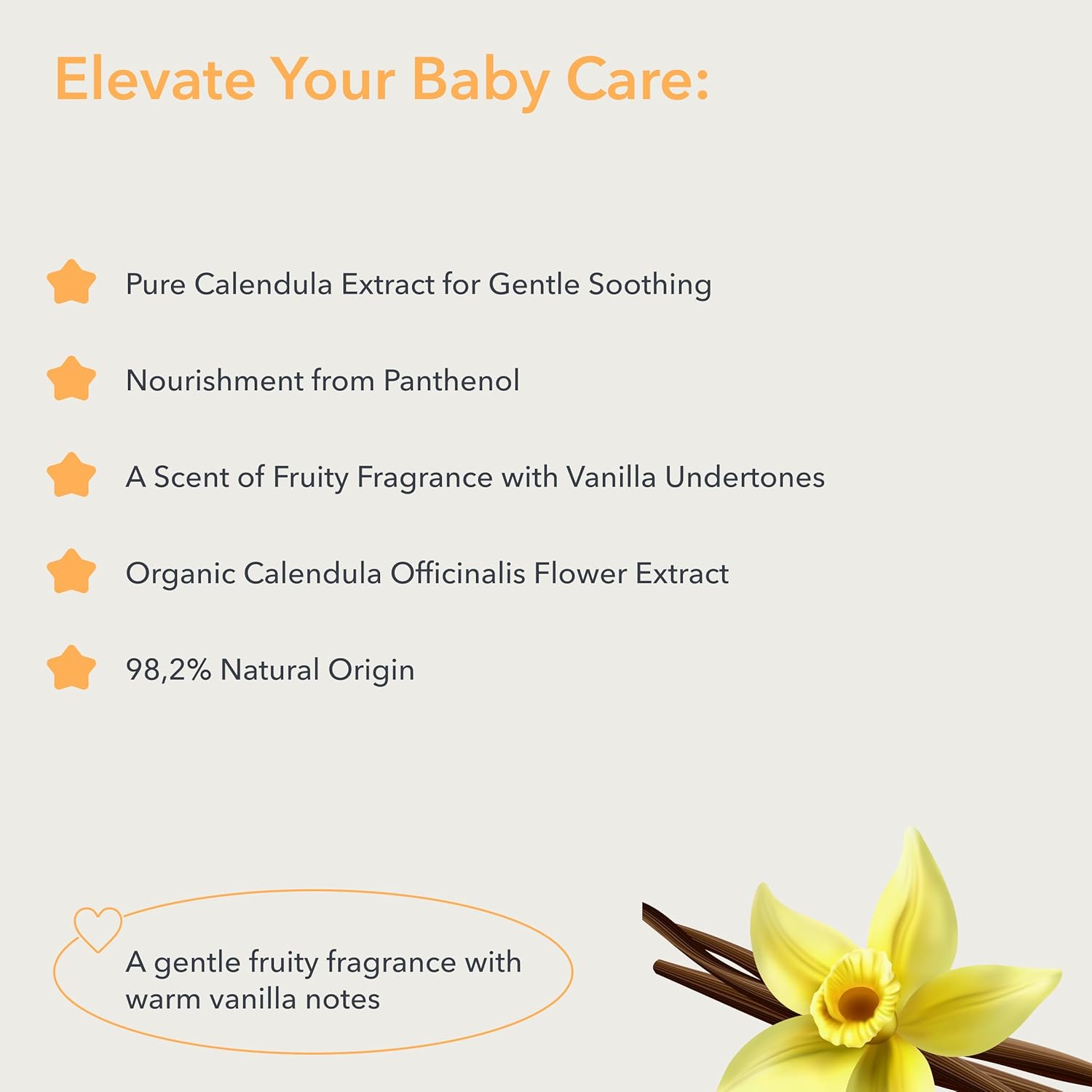 Elevate Your Baby Care:

Pure Calendula Extract for Gentle Soothing

Nourishment from Panthenol

A Scent of Fruity Fragrance with Vanilla Undertones

Organic Calendula Officinalis Flower Extract

98,2% Natural Origin

A gentle fruity fragrance with warm vanilla notes